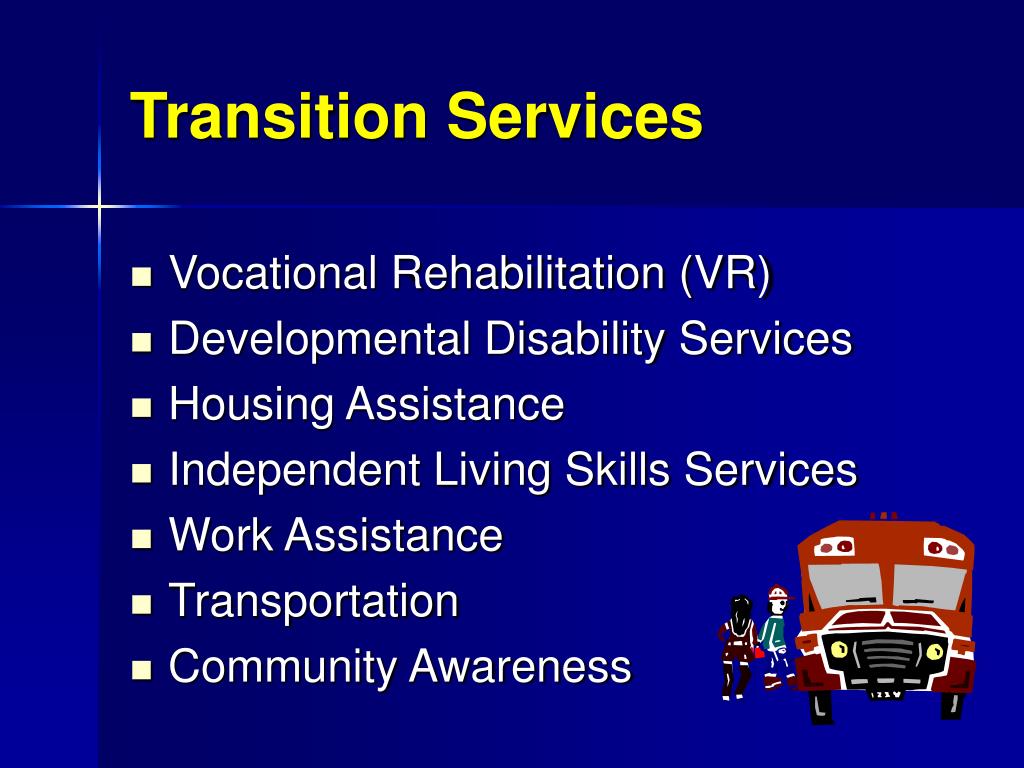 Transition Services

- Vocational Rehabilitation (VR)
- Developmental Disability Services
- Housing Assistance
- Independent Living Skills Services
- Work Assistance
- Transportation
- Community Awareness